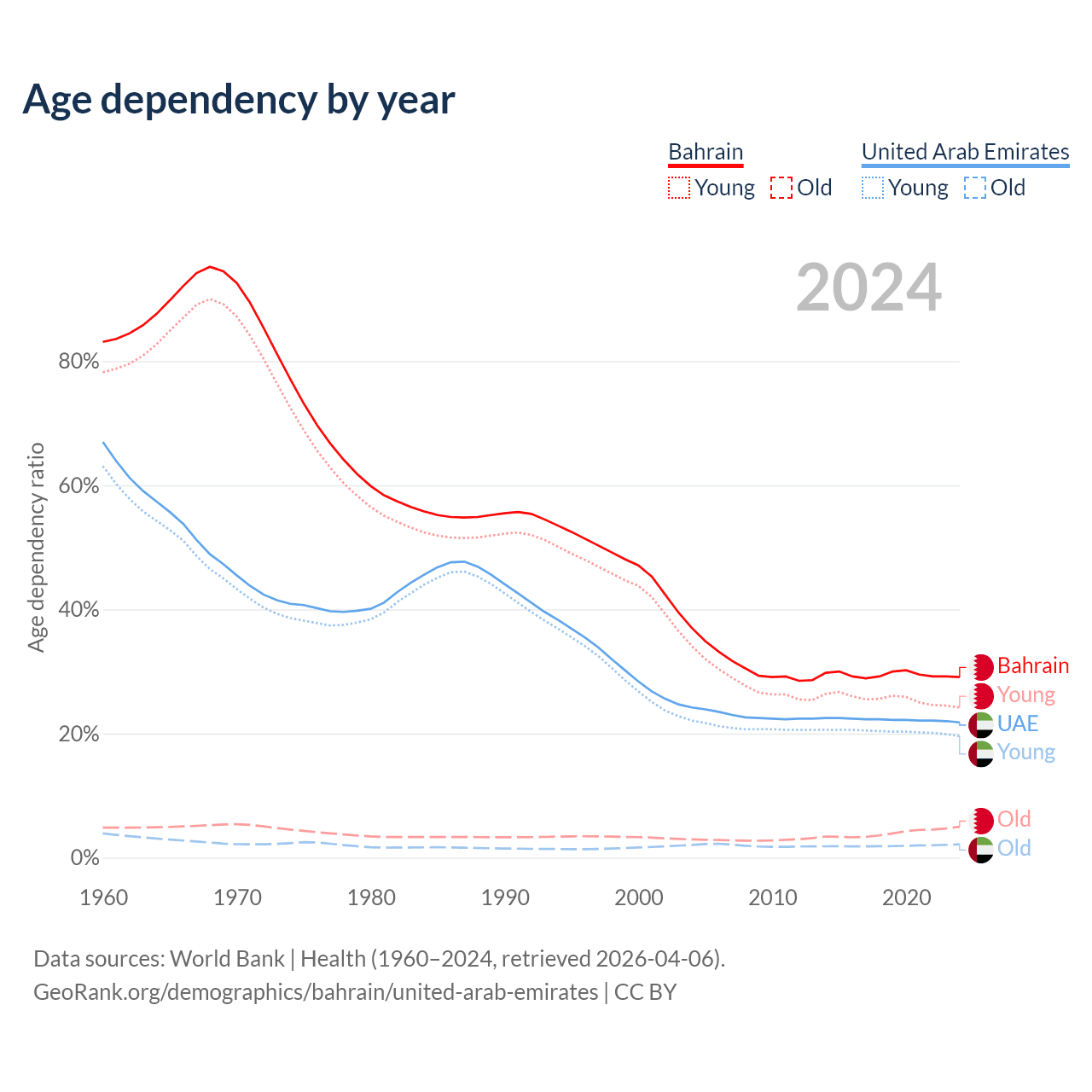 Age dependency by year

Bahrain
Young Old

United Arab Emirates
Young Old

2024

Age dependency ratio

80%
60%
40%
20%
0%

1960 1970 1980 1990 2000 2010 2020

Bahrain
Young
UAE
Young
Old
Old

Data sources: World Bank | Health (1960–2024, retrieved 2026-04-06).
GeoRank.org/demographics/bahrain/united-arab-emirates | CC BY